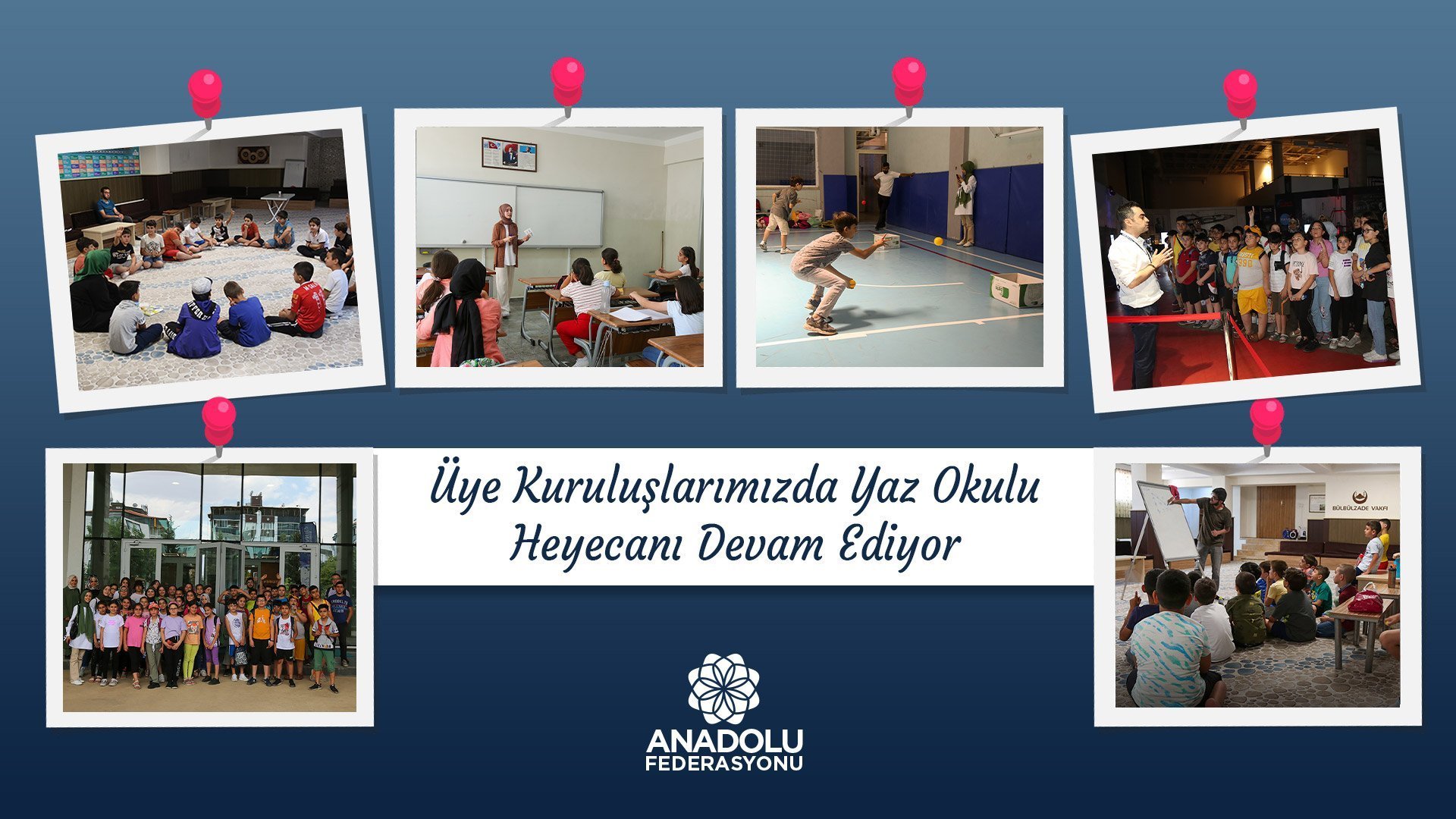 Üye Kuruluşlarımızda Yaz Okulu Heyecanı Devam Ediyor

BÜLBÜLZADE VAKFI

ANADOLU FEDERASYONU